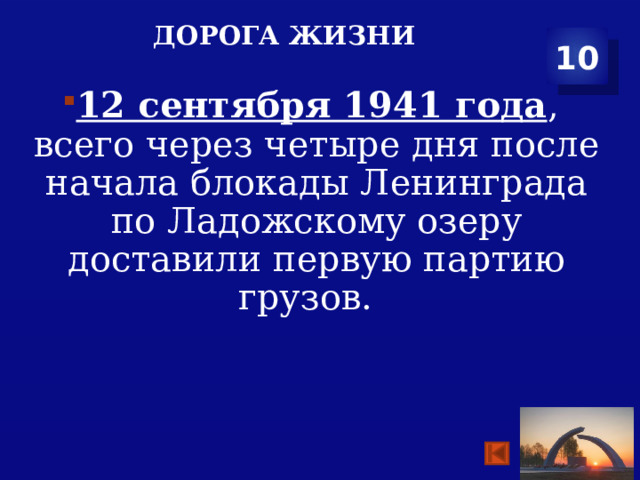 ДОРОГА ЖИЗНИ

10

12 сентября 1941 года, всего через четыре дня после начала блокады Ленинграда по Ладожскому озеру доставили первую партию грузов.